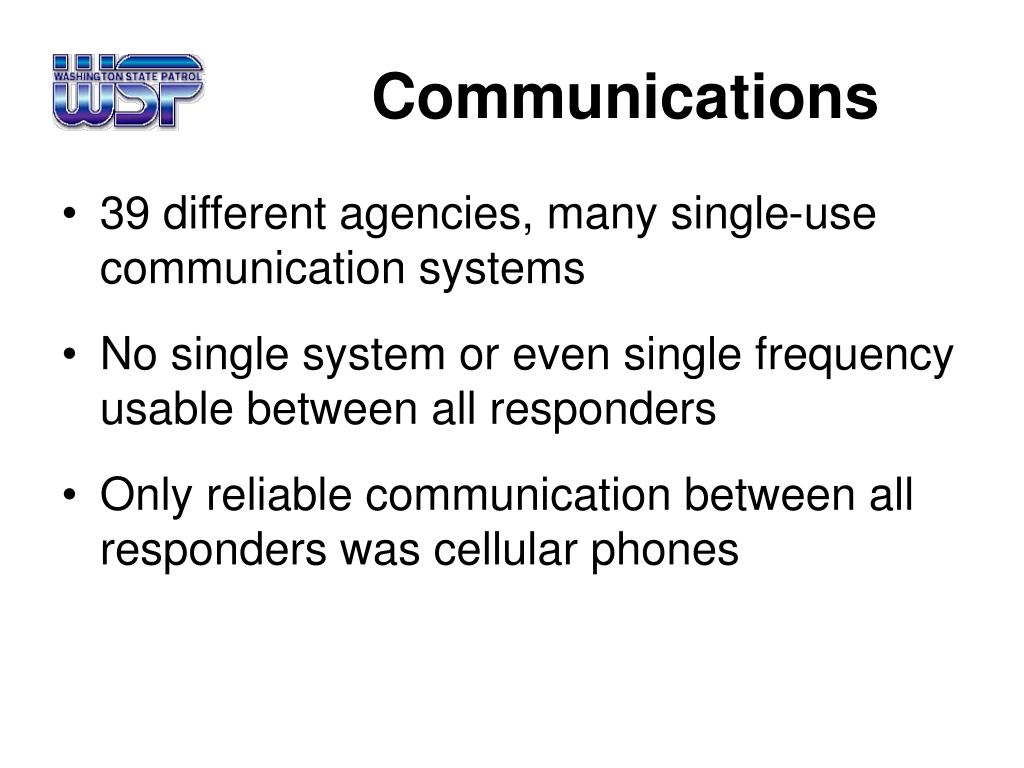 WASHINGTON STATE PATROL
WSP

Communications

• 39 different agencies, many single-use communication systems

• No single system or even single frequency usable between all responders

• Only reliable communication between all responders was cellular phones